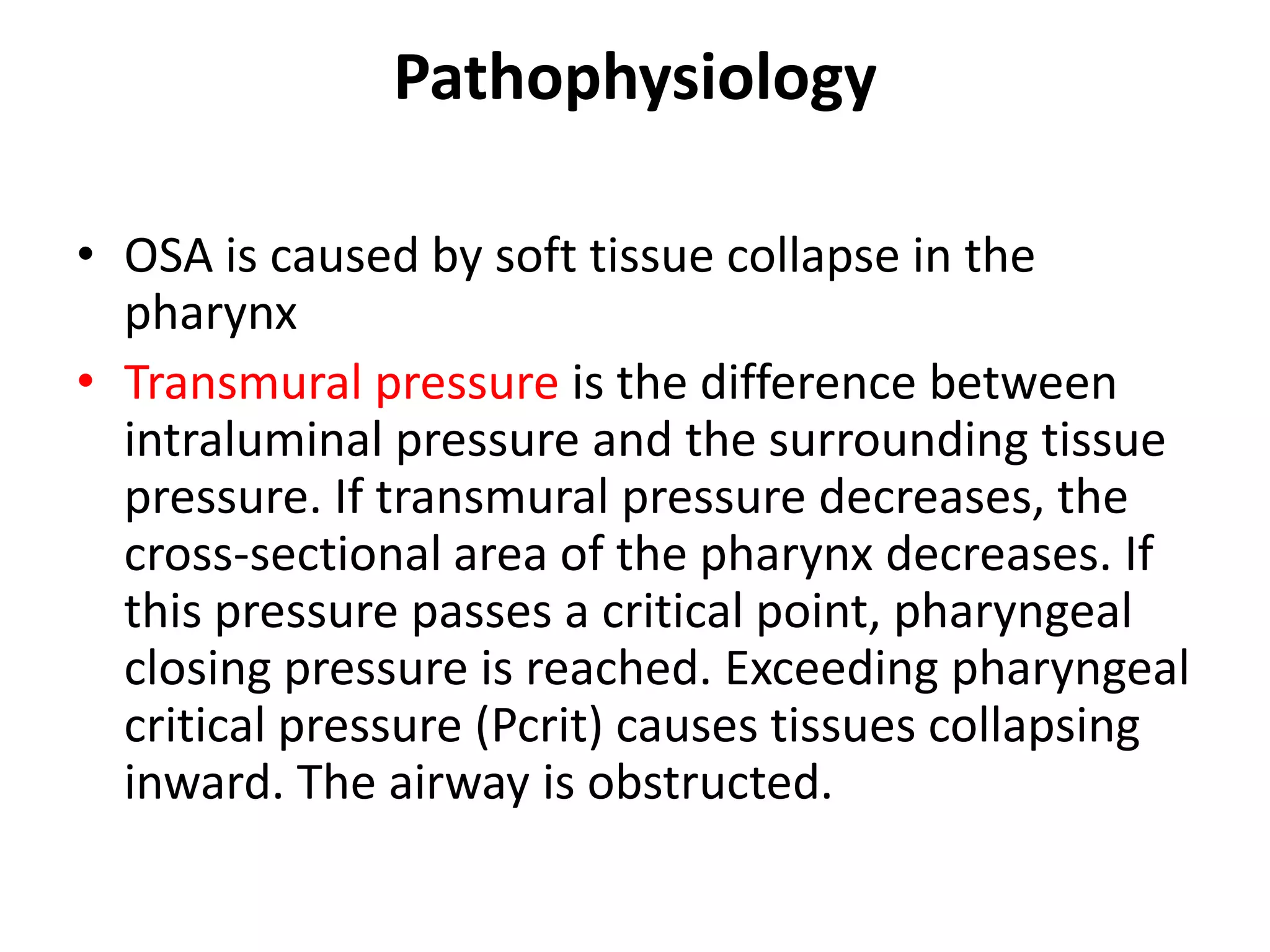 Pathophysiology

• OSA is caused by soft tissue collapse in the pharynx

• Transmural pressure is the difference between intraluminal pressure and the surrounding tissue pressure. If transmural pressure decreases, the cross-sectional area of the pharynx decreases. If this pressure passes a critical point, pharyngeal closing pressure is reached. Exceeding pharyngeal critical pressure (Pcrit) causes tissues collapsing inward. The airway is obstructed.